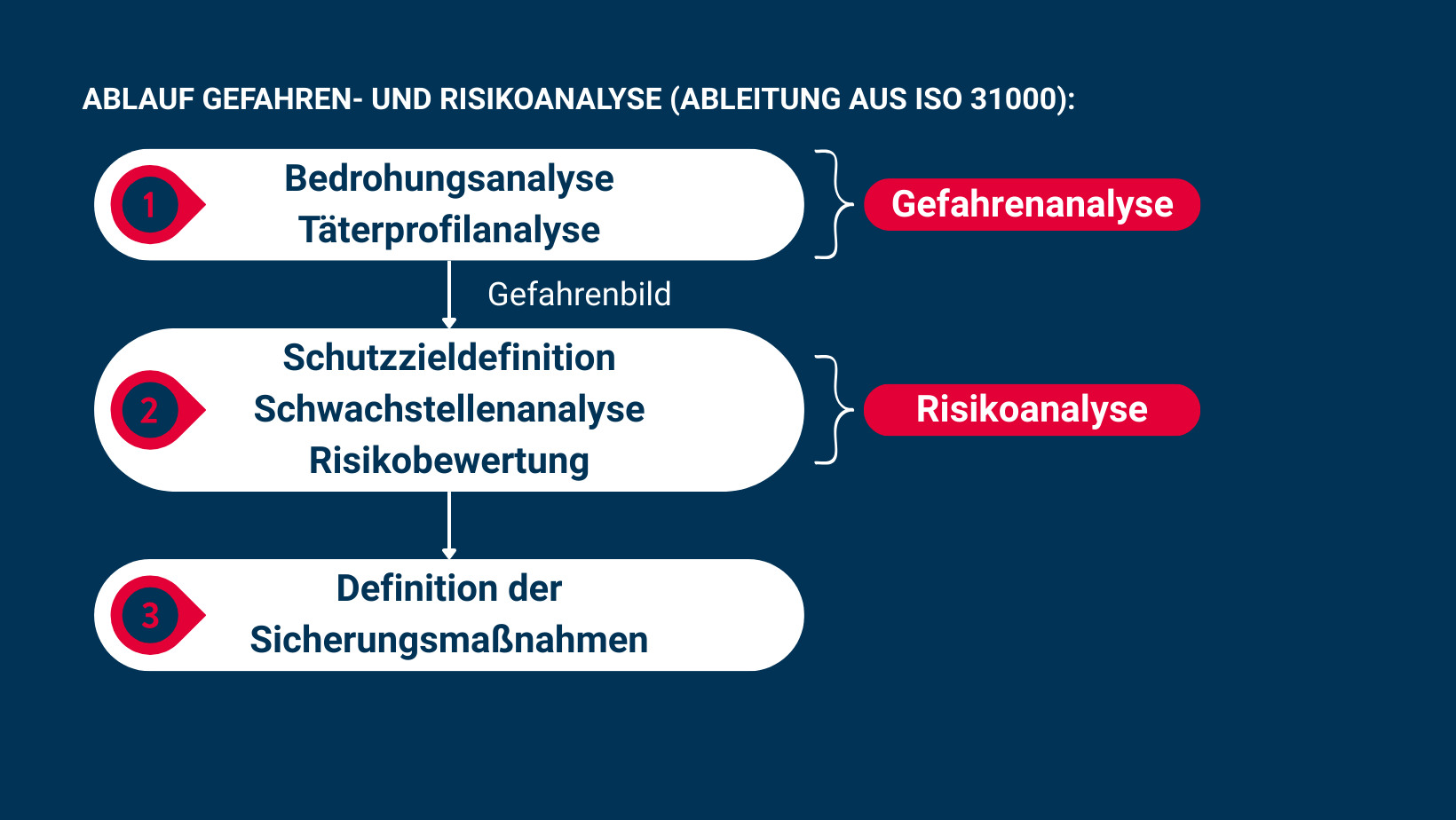 ABLAUF GEFAHREN- UND RISIKOANALYSE (ABLEITUNG AUS ISO 31000):

1
Bedrohungsanalyse
Täterprofilanalyse

Gefahrenanalyse

Gefahrenbild

2
Schutzzieldefinition
Schwachstellenanalyse
Risikobewertung

Risikoanalyse

3
Definition der
Sicherungsmaßnahmen